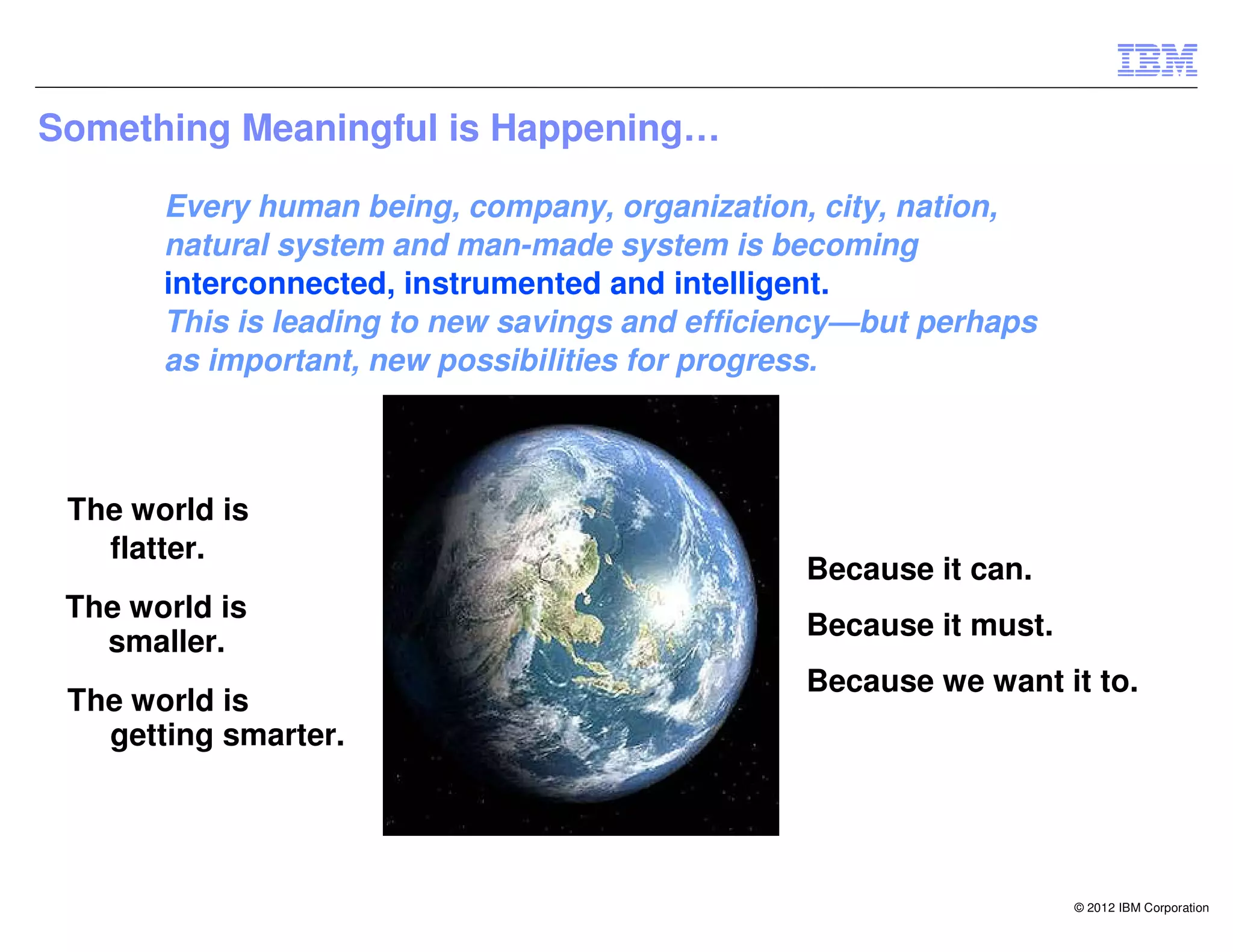 IBM

Something Meaningful is Happening…

Every human being, company, organization, city, nation, natural system and man-made system is becoming interconnected, instrumented and intelligent.
This is leading to new savings and efficiency—but perhaps as important, new possibilities for progress.

The world is flatter.

The world is smaller.

The world is getting smarter.

Because it can.

Because it must.

Because we want it to.

© 2012 IBM Corporation